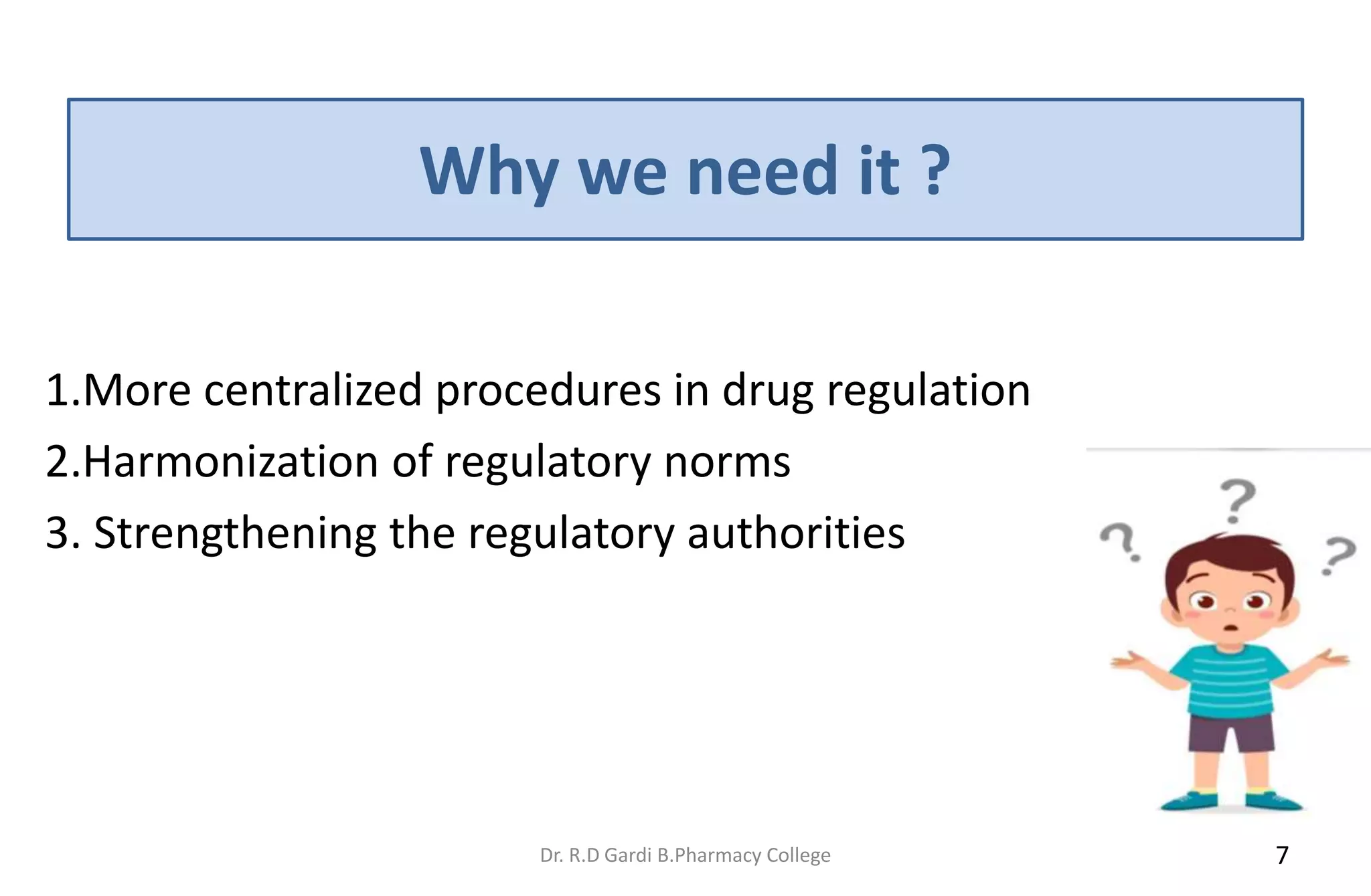 Why we need it ?

1.More centralized procedures in drug regulation
2.Harmonization of regulatory norms
3. Strengthening the regulatory authorities

?
?
?

Dr. R.D Gardi B.Pharmacy College

7